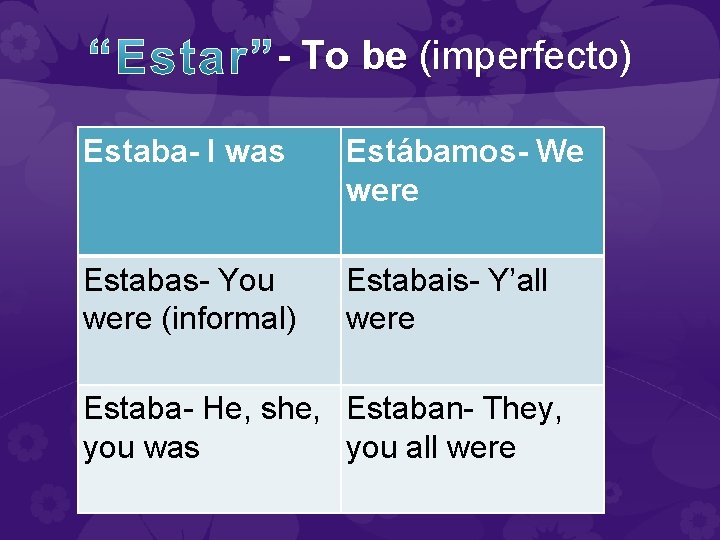 “Estar” - To be (imperfecto)

| Estaba- I was | Estábamos- We were |
|---|---|
| Estabas- You were (informal) | Estabais- Y’all were |
| Estaba- He, she, you was | Estaban- They, you all were |